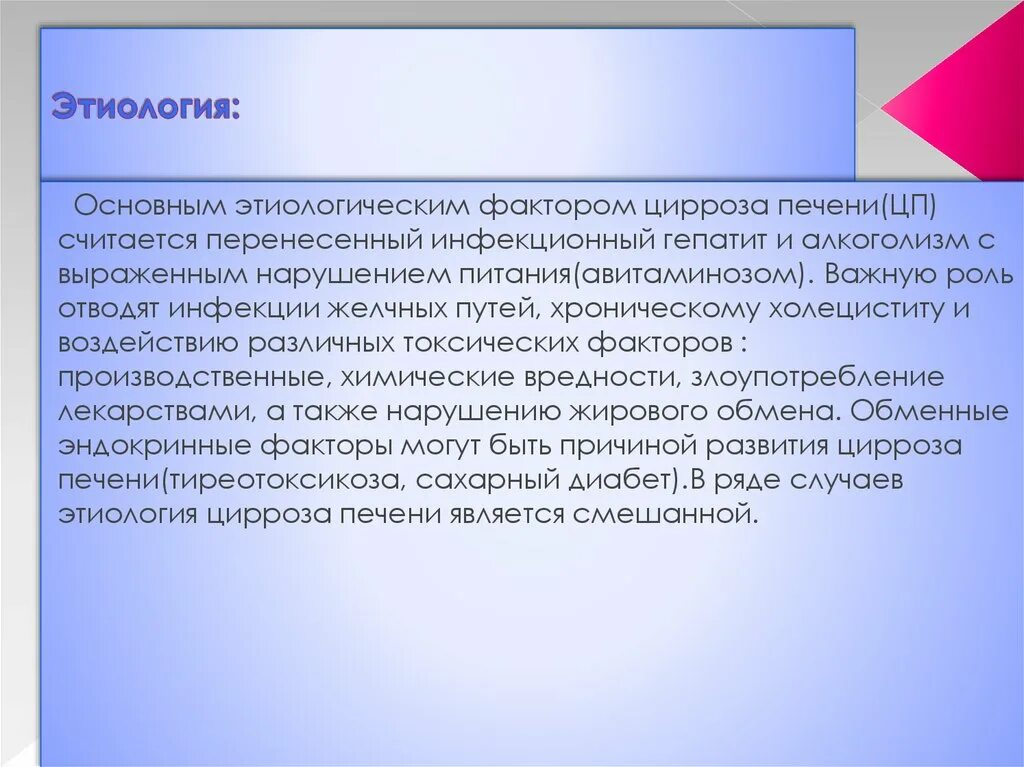 Этиология:

Основным этиологическим фактором цирроза печени(ЦП) считается перенесенный инфекционный гепатит и алкоголизм с выраженным нарушением питания(авитаминозом). Важную роль отводят инфекции желчных путей, хроническому холециститу и воздействию различных токсических факторов : производственные, химические вредности, злоупотребление лекарствами, а также нарушению жирового обмена. Обменные эндокринные факторы могут быть причиной развития цирроза печени(тиреотоксикоза, сахарный диабет).В ряде случаев этиология цирроза печени является смешанной.